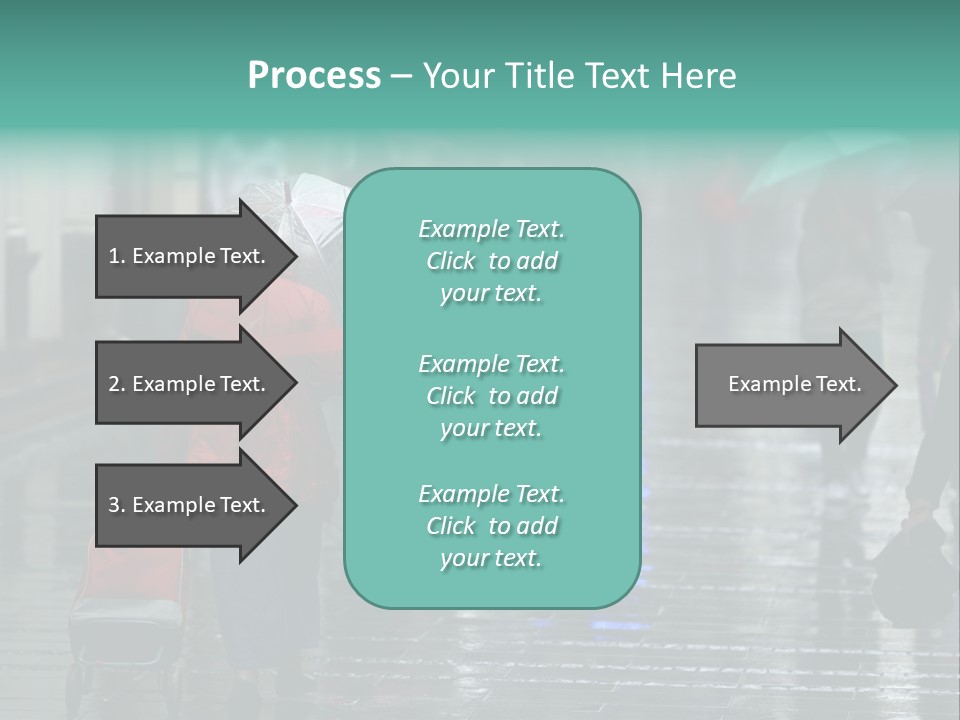 Process – Your Title Text Here

1. Example Text.

2. Example Text.

3. Example Text.

Example Text. Click to add your text.

Example Text. Click to add your text.

Example Text. Click to add your text.

Example Text.